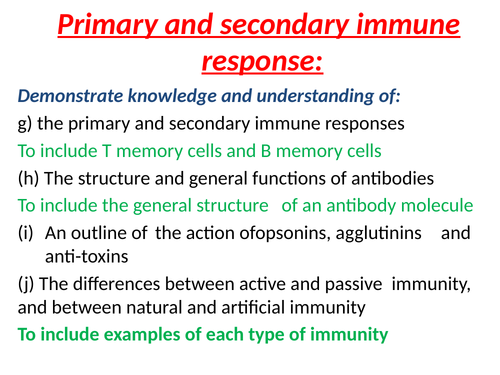 Primary and secondary immune response:

Demonstrate knowledge and understanding of:

g) the primary and secondary immune responses

To include T memory cells and B memory cells

(h) The structure and general functions of antibodies

To include the general structure of an antibody molecule

(i) An outline of the action ofopsonins, agglutinins and anti-toxins

(j) The differences between active and passive immunity, and between natural and artificial immunity

To include examples of each type of immunity